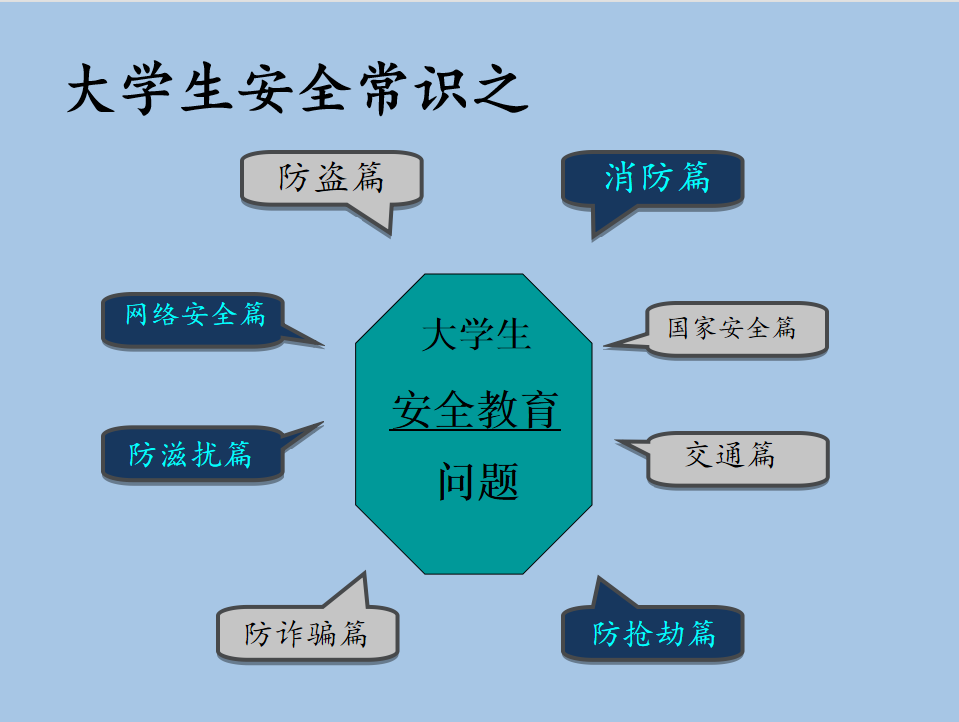 大学生安全常识之

防盗篇

消防篇

网络安全篇

大学生

安全教育

问题

国家安全篇

防滋扰篇

交通篇

防诈骗篇

防抢劫篇